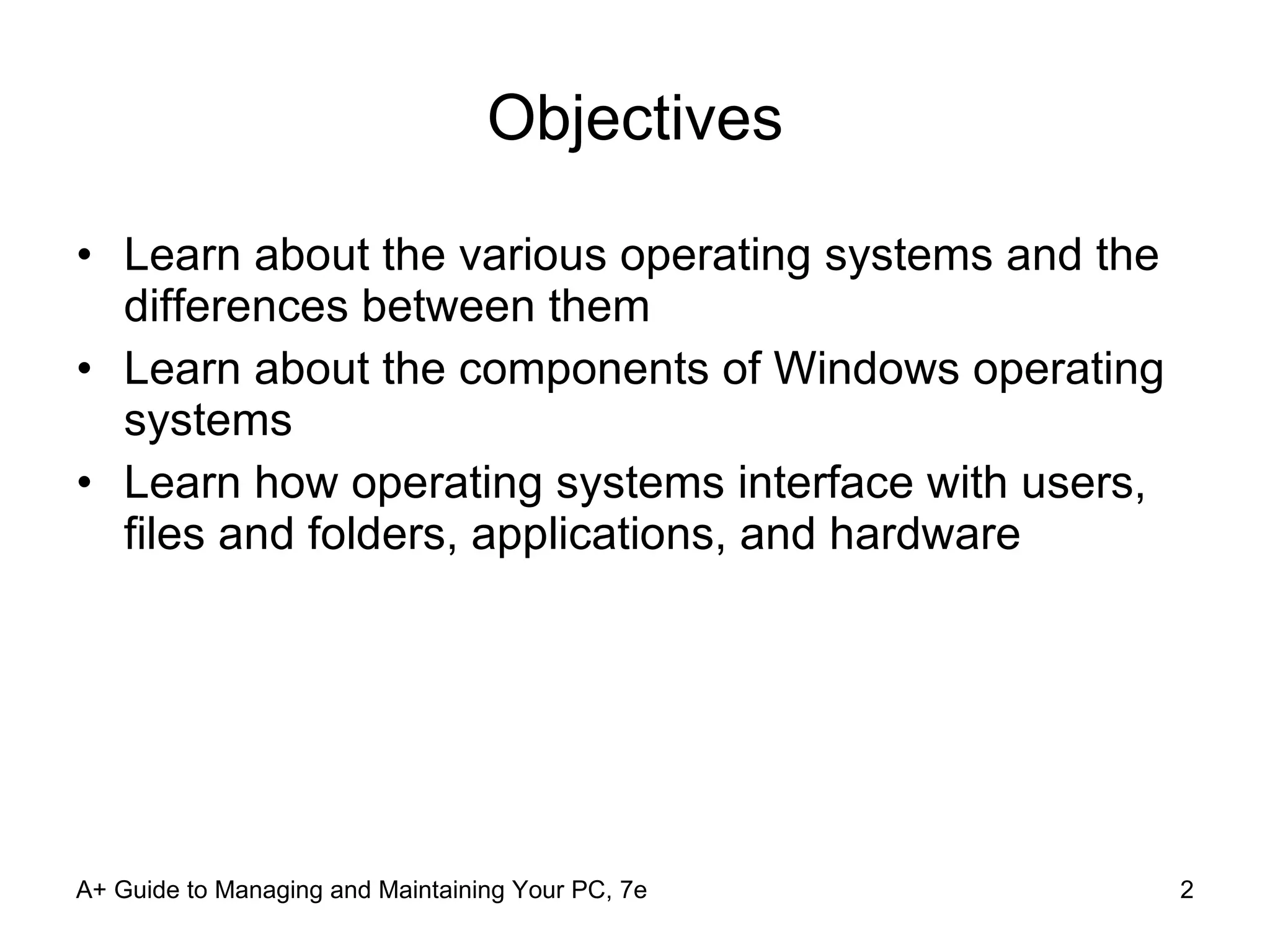 Objectives

• Learn about the various operating systems and the differences between them
• Learn about the components of Windows operating systems
• Learn how operating systems interface with users, files and folders, applications, and hardware

A+ Guide to Managing and Maintaining Your PC, 7e

2